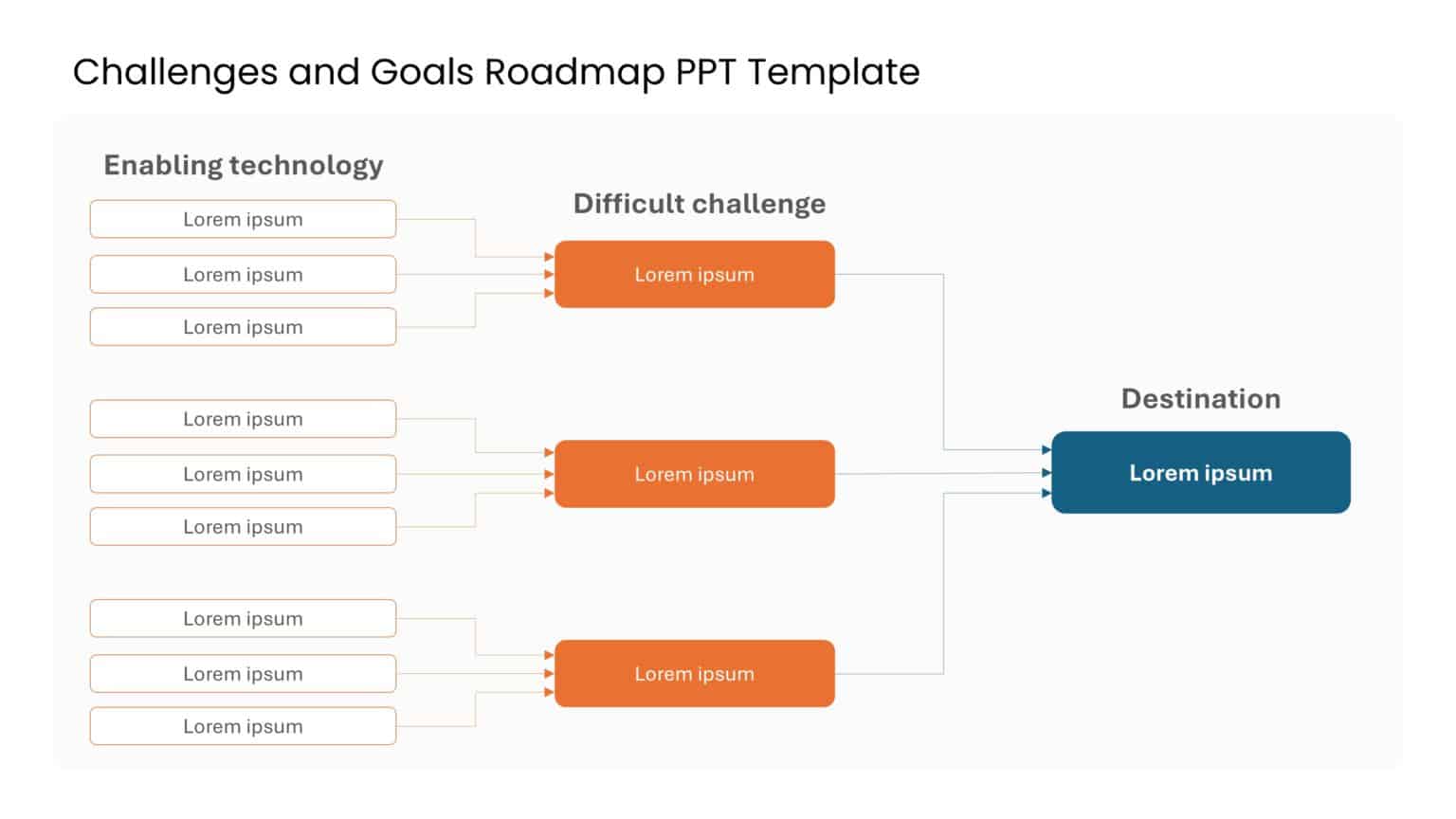 Challenges and Goals Roadmap PPT Template

Enabling technology

Lorem ipsum

Lorem ipsum

Lorem ipsum

Lorem ipsum

Lorem ipsum

Lorem ipsum

Lorem ipsum

Lorem ipsum

Lorem ipsum

Difficult challenge

Lorem ipsum

Lorem ipsum

Lorem ipsum

Destination

Lorem ipsum